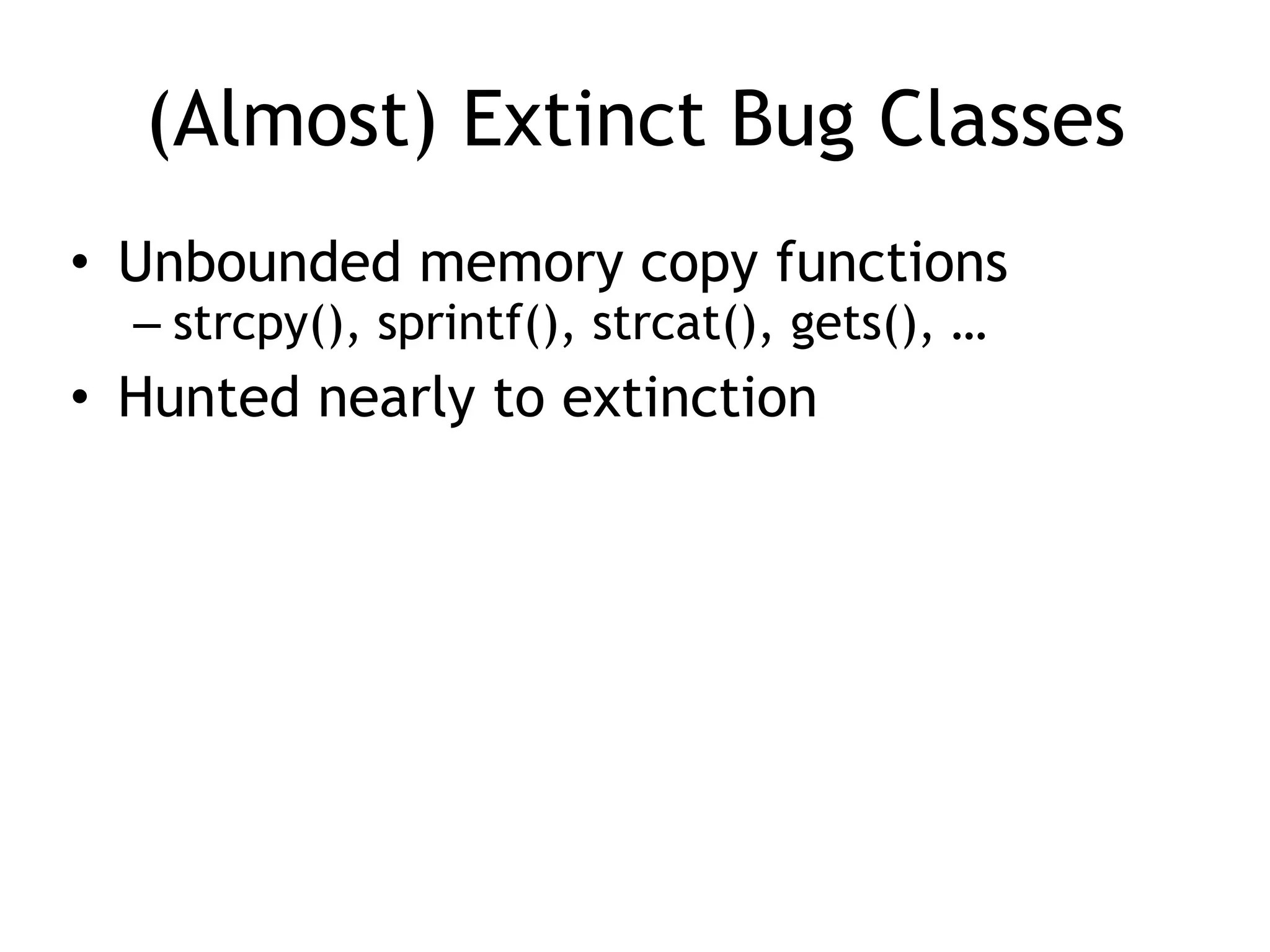 (Almost) Extinct Bug Classes

• Unbounded memory copy functions
  – strcpy(), sprintf(), strcat(), gets(), …
• Hunted nearly to extinction